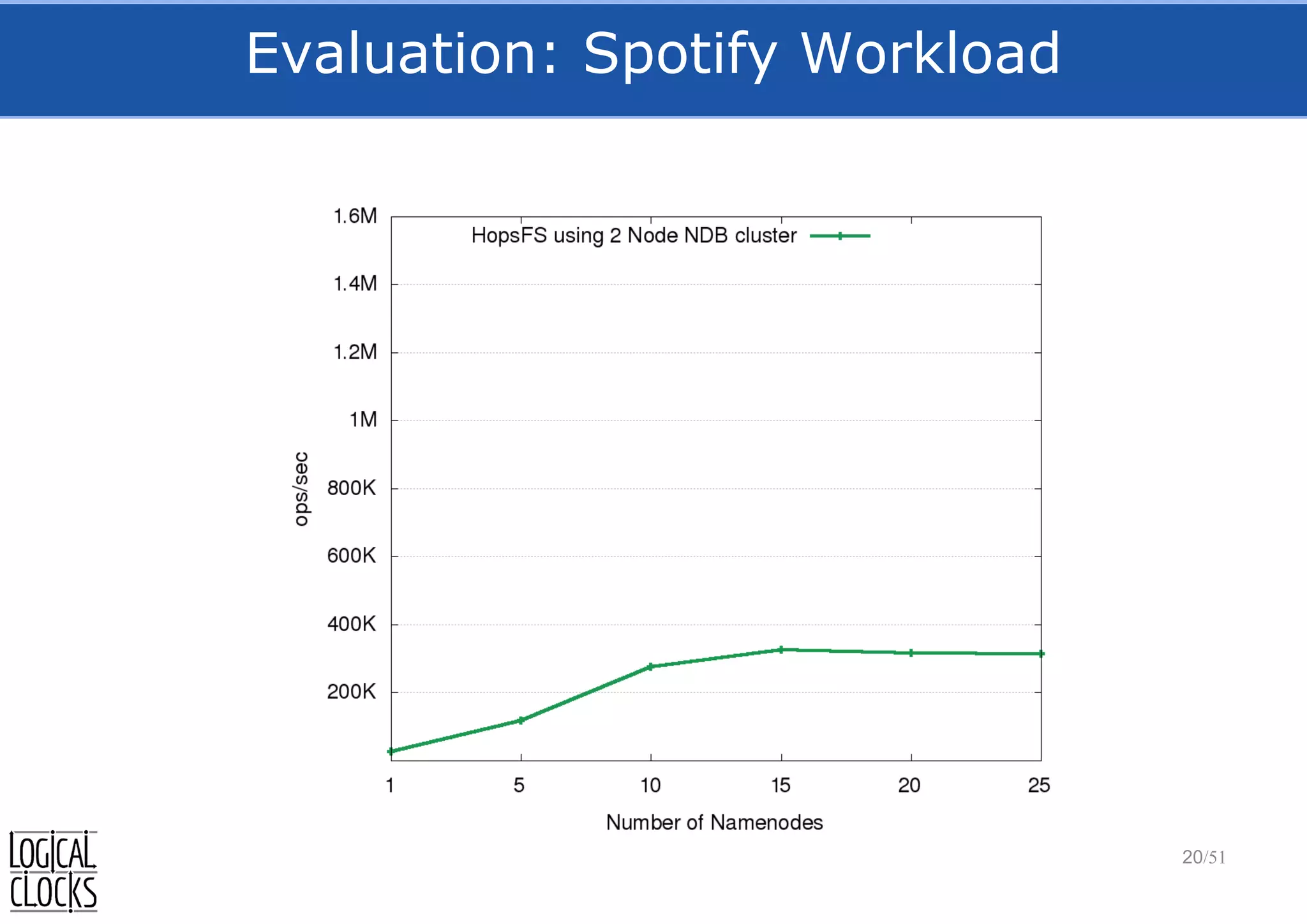 Evaluation: Spotify Workload

HopsFS using 2 Node NDB cluster

1.6M
1.4M
1.2M
1M
800K
600K
400K
200K

ops/sec

1
5
10
15
20
25

Number of Namenodes

LOGICAL CLOCKS

20/51